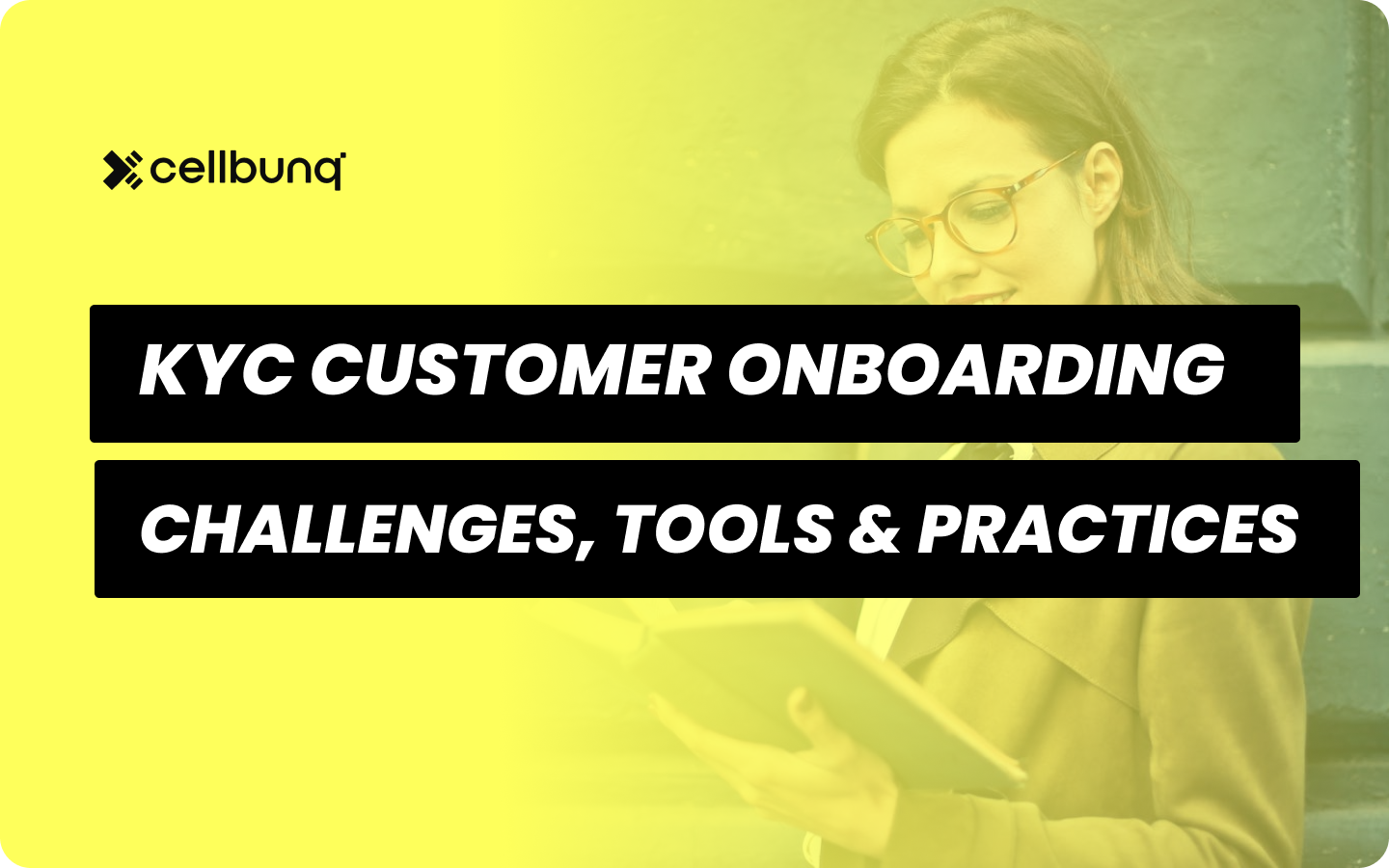 cellbunq

KYC CUSTOMER ONBOARDING

CHALLENGES, TOOLS & PRACTICES